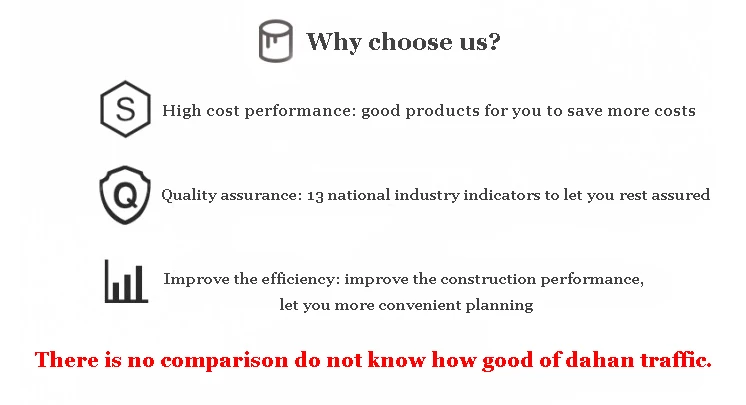 Why choose us?

S High cost performance: good products for you to save more costs

Q Quality assurance: 13 national industry indicators to let you rest assured

Improve the efficiency: improve the construction performance, let you more convenient planning

There is no comparison do not know how good of dahan traffic.